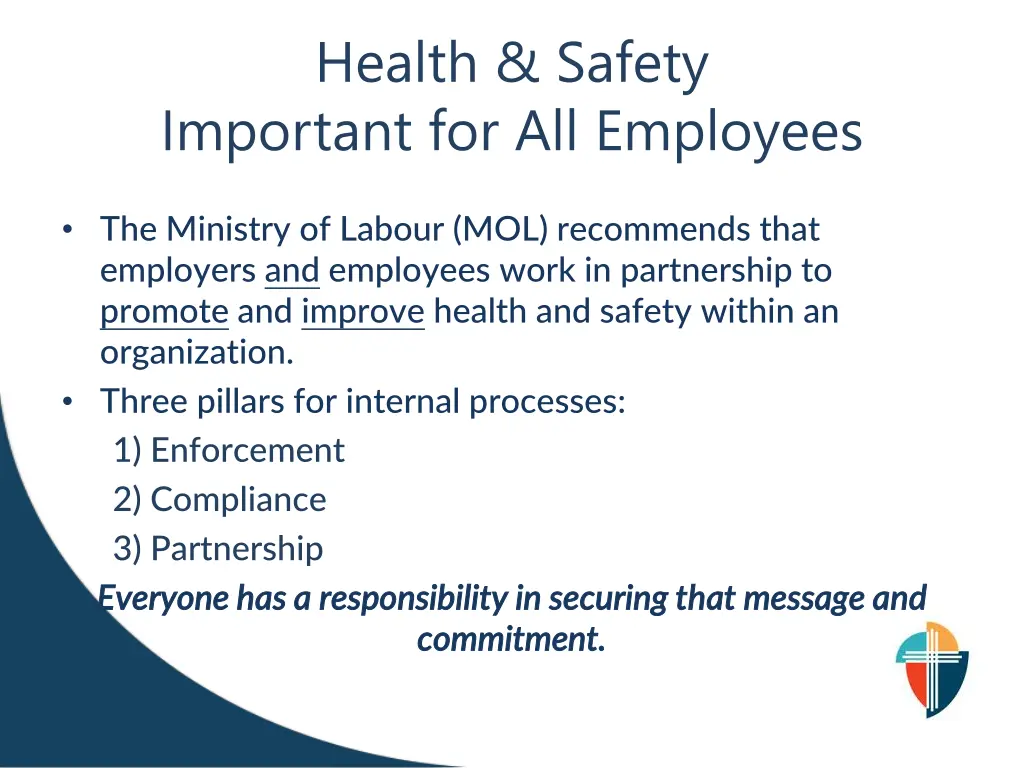 Health & Safety
Important for All Employees

• The Ministry of Labour (MOL) recommends that employers and employees work in partnership to promote and improve health and safety within an organization.
• Three pillars for internal processes:
1) Enforcement
2) Compliance
3) Partnership

Everyone has a responsibility in securing that message and commitment.